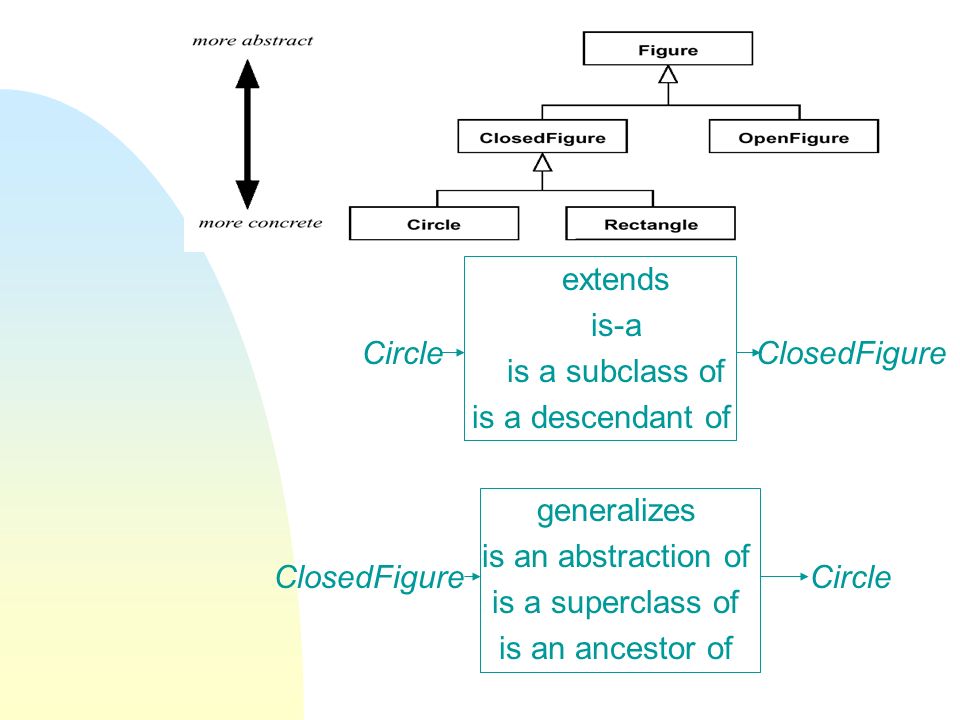 more abstract

more concrete

Figure

ClosedFigure

OpenFigure

Circle

Rectangle

Circle

extends
is-a
is a subclass of
is a descendant of

ClosedFigure

ClosedFigure

generalizes
is an abstraction of
is a superclass of
is an ancestor of

Circle